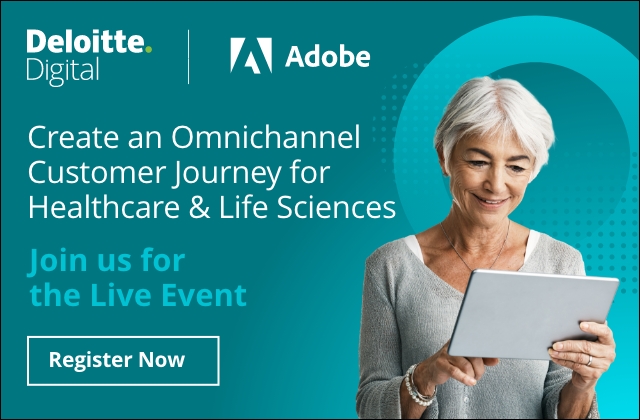 Deloitte.
Digital

Adobe

Create an Omnichannel Customer Journey for Healthcare & Life Sciences

Join us for the Live Event

Register Now